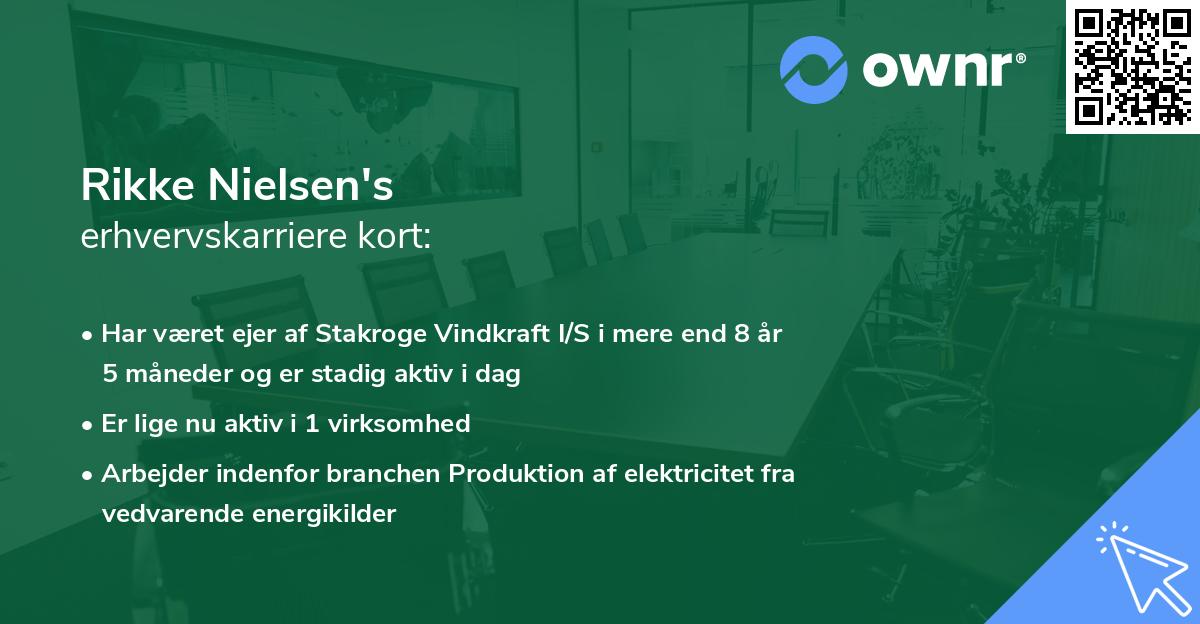 ownr®

Rikke Nielsen's
erhvervskarriere kort:

• Har været ejer af Stakroge Vindkraft I/S i mere end 8 år 5 måneder og er stadig aktiv i dag

• Er lige nu aktiv i 1 virksomhed

• Arbejder indenfor branchen Produktion af elektricitet fra vedvarende energikilder